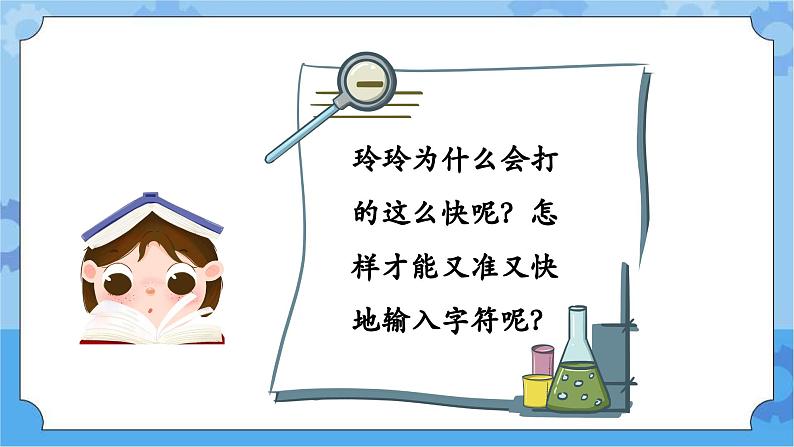 玲玲为什么会打的这么快呢？怎样才能又准又快地输入字符呢？